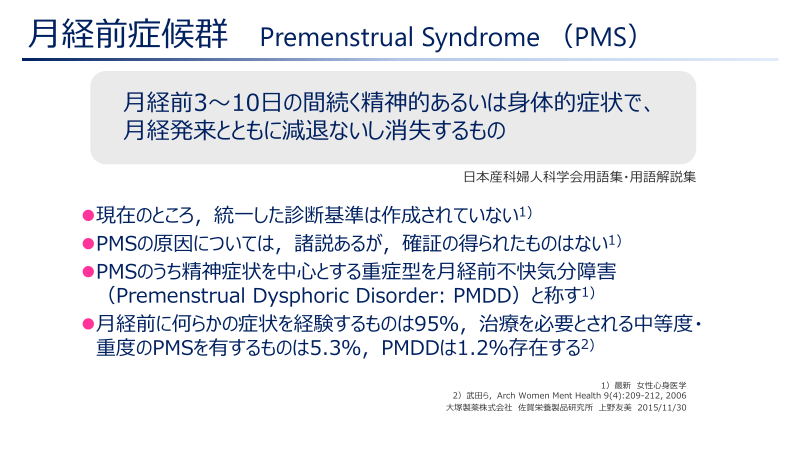 月経前症候群　Premenstrual Syndrome （PMS）

月経前3～10日の間続く精神的あるいは身体的症状で、月経発来とともに減退ないし消失するもの

日本産科婦人科学会用語集・用語解説集

●現在のところ，統一した診断基準は作成されていない$^{1)}$

●PMSの原因については，諸説あるが，確証の得られたものはない$^{1)}$

●PMSのうち精神症状を中心とする重症型を月経前不快気分障害（Premenstrual Dysphoric Disorder: PMDD）と称す$^{1)}$

●月経前に何らかの症状を経験するものは95%，治療を必要とされる中等度・重度のPMSを有するものは5.3%，PMDDは1.2%存在する$^{2)}$

1）最新　女性心身医学
2）武田ら，Arch Women Ment Health 9(4):209-212, 2006
大塚製薬株式会社　佐賀栄養製品研究所　上野友美　2015/11/30